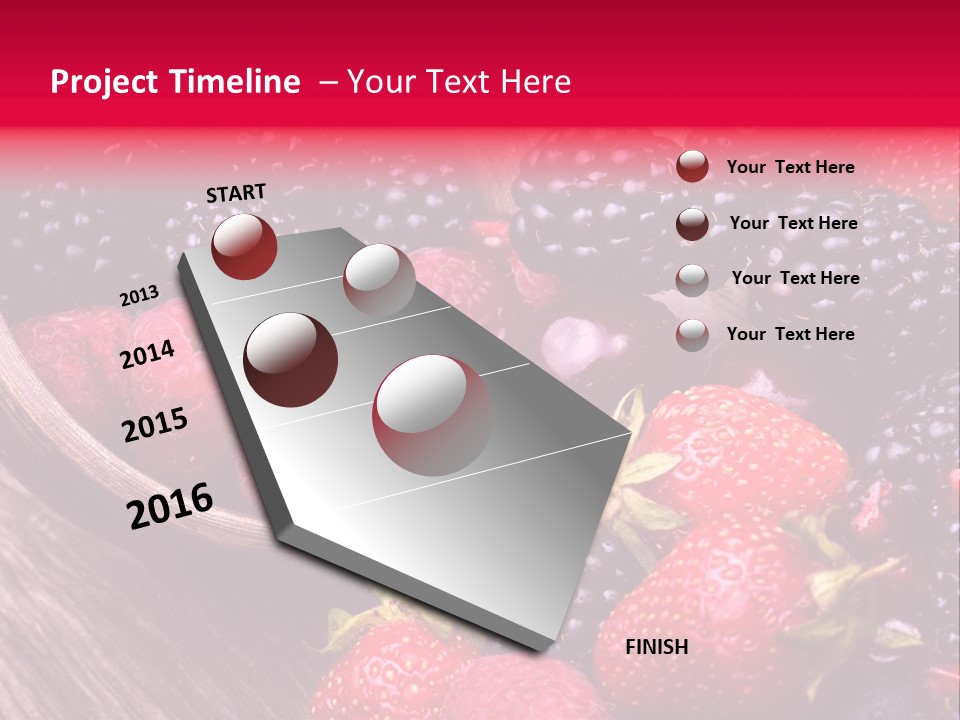 Project Timeline – Your Text Here

START

2013

2014

2015

2016

FINISH

Your Text Here

Your Text Here

Your Text Here

Your Text Here